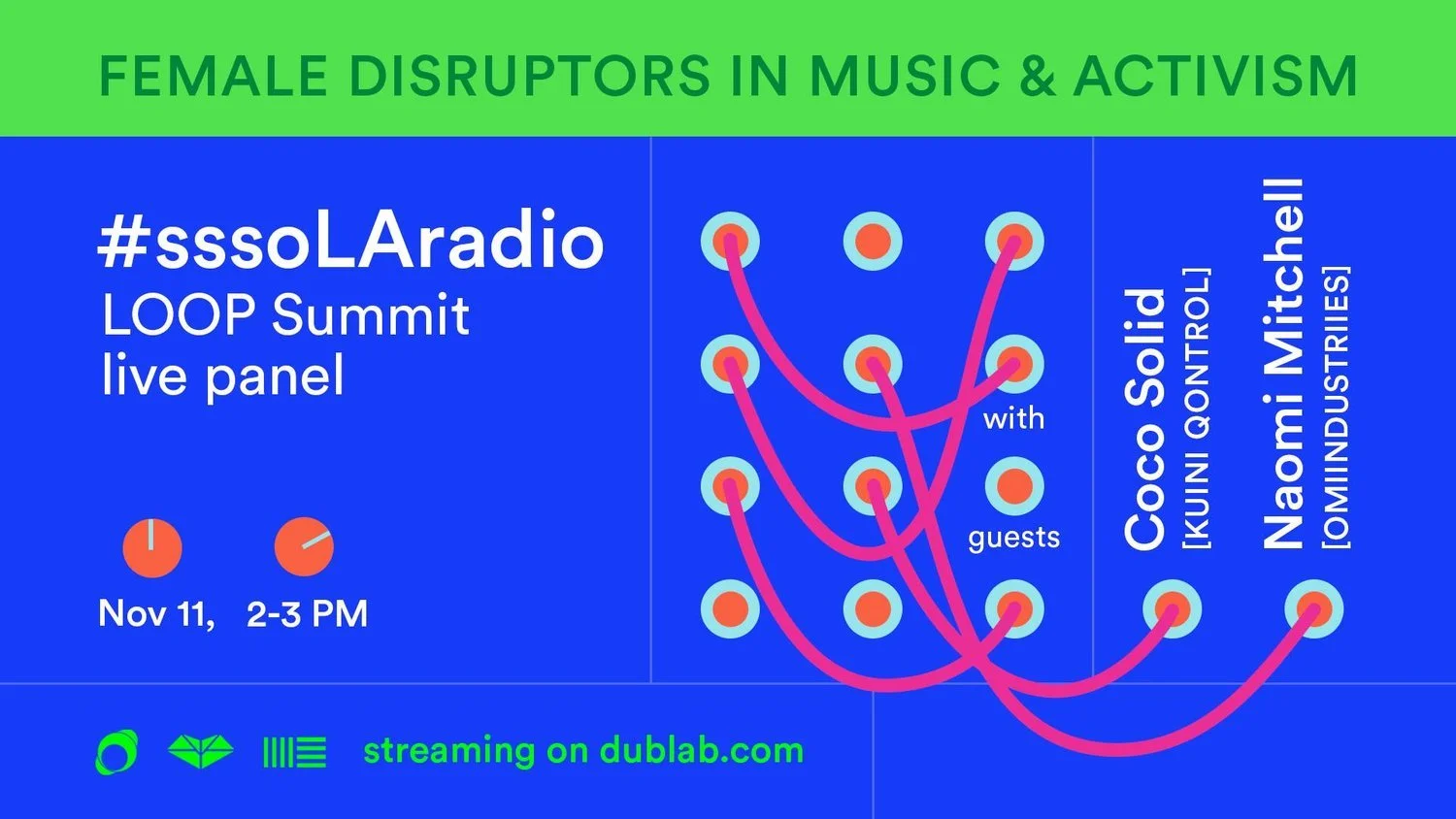 FEMALE DISRUPTORS IN MUSIC & ACTIVISM

#sssoLAradio
LOOP Summit
live panel

Nov 11, 2-3 PM

with

guests

Coco Solid
[KUINI QONTROL]

Naomi Mitchell
[OMIINDUSTRIIES]

streaming on dublab.com